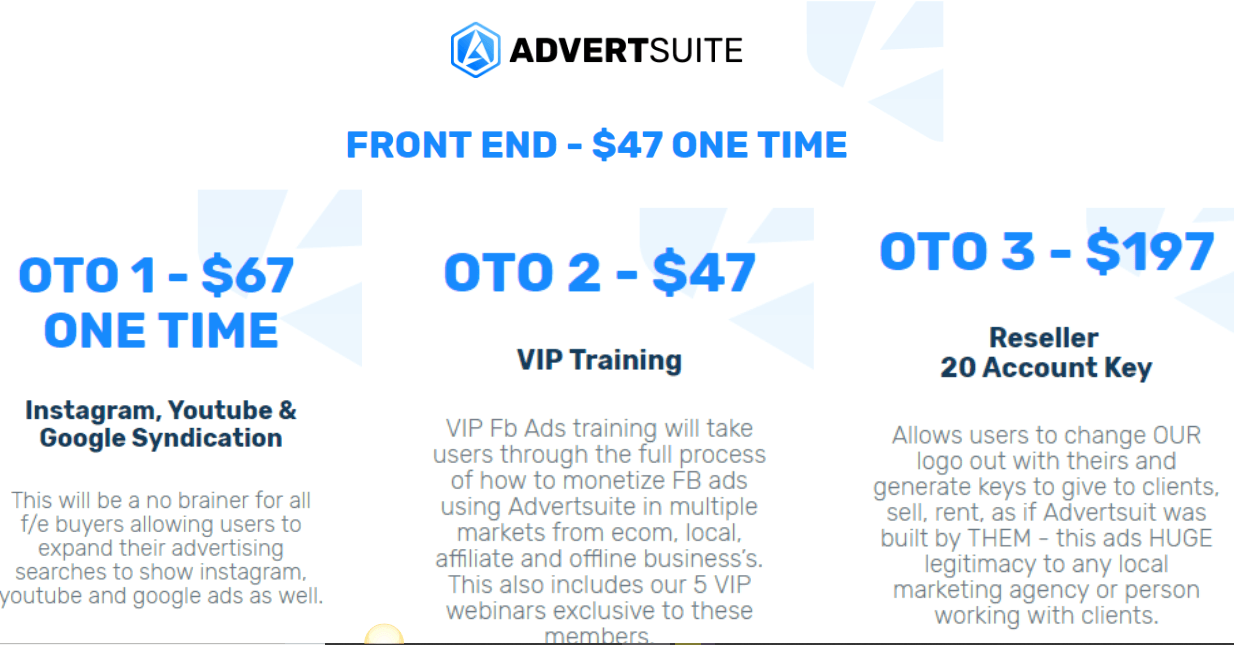 ADVERTSUITE

FRONT END - $47 ONE TIME

OTO 1 - $67 ONE TIME

Instagram, Youtube & Google Syndication

This will be a no brainer for all f/e buyers allowing users to expand their advertising searches to show instagram, youtube and google ads as well.

OTO 2 - $47

VIP Training

VIP Fb Ads training will take users through the full process of how to monetize FB ads using Advertsuite in multiple markets from ecom, local, affiliate and offline business's. This also includes our 5 VIP webinars exclusive to these members.

OTO 3 - $197

Reseller 20 Account Key

Allows users to change OUR logo out with theirs and generate keys to give to clients, sell, rent, as if Advertsuit was built by THEM - this ads HUGE legitimacy to any local marketing agency or person working with clients.